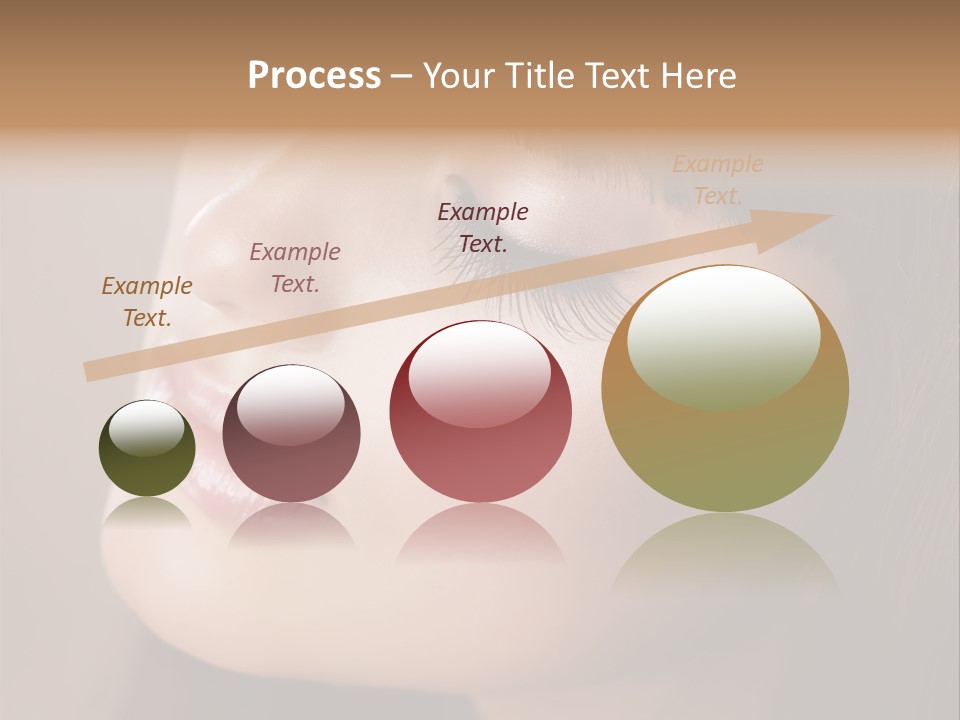 Process – Your Title Text Here

Example Text.

Example Text.

Example Text.

Example Text.